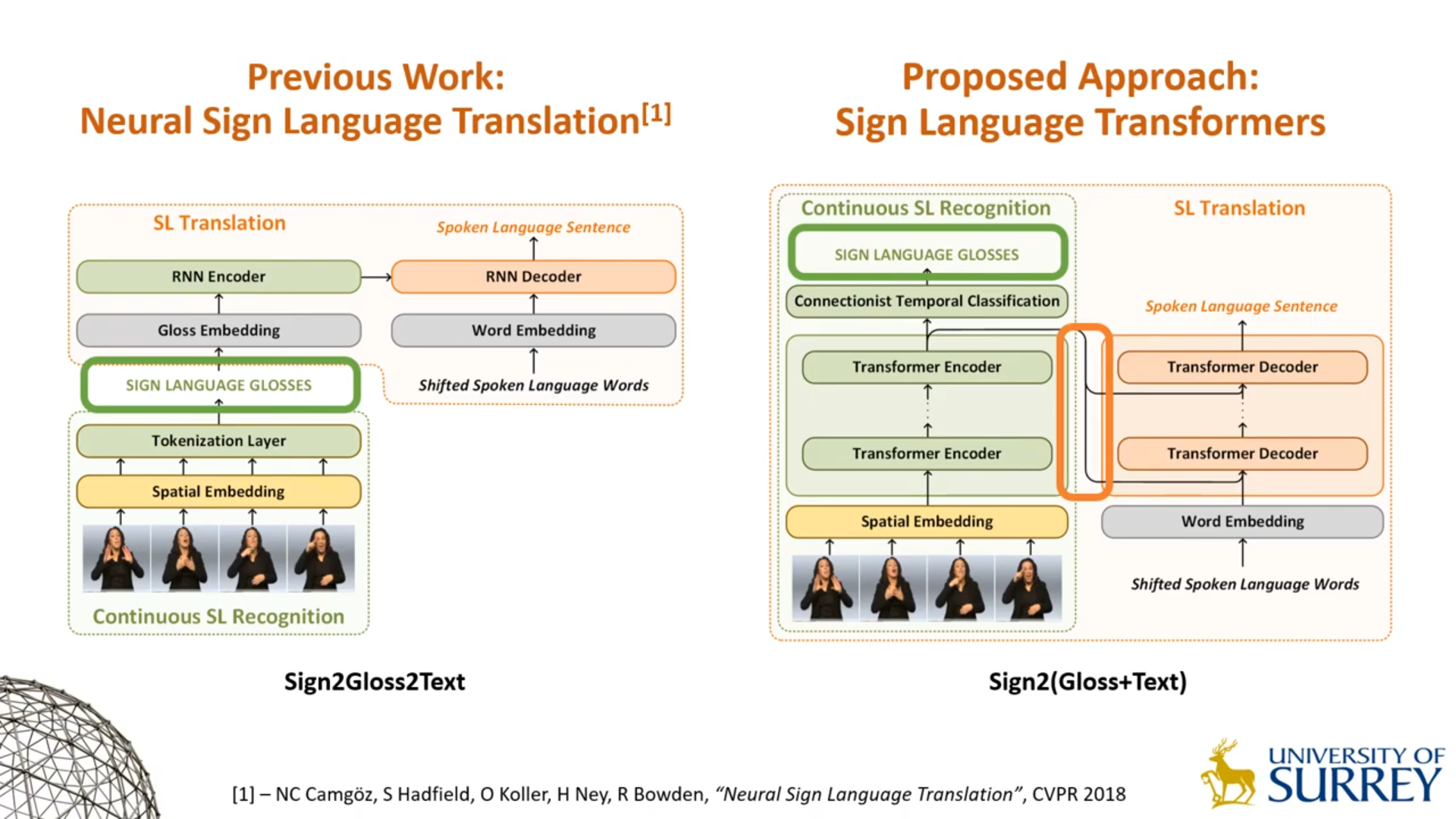 Previous Work:
Neural Sign Language Translation$^{[1]}$

SL Translation

Spoken Language Sentence

RNN Encoder

RNN Decoder

Gloss Embedding

Word Embedding

SIGN LANGUAGE GLOSSES

Shifted Spoken Language Words

Tokenization Layer

Spatial Embedding

Continuous SL Recognition

Sign2Gloss2Text

Proposed Approach:
Sign Language Transformers

Continuous SL Recognition

SL Translation

SIGN LANGUAGE GLOSSES

Connectionist Temporal Classification

Spoken Language Sentence

Transformer Encoder

Transformer Decoder

Transformer Encoder

Transformer Decoder

Spatial Embedding

Word Embedding

Shifted Spoken Language Words

Sign2(Gloss+Text)

[1] – NC Camgöz, S Hadfield, O Koller, H Ney, R Bowden, "Neural Sign Language Translation", CVPR 2018

UNIVERSITY OF SURREY